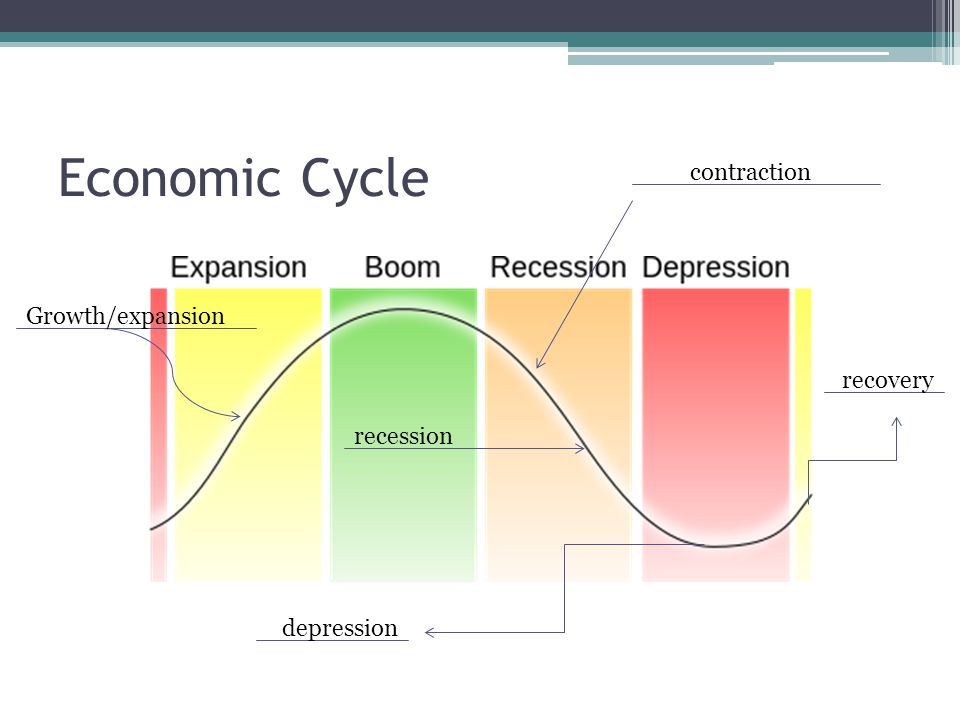 Economic Cycle

contraction

Expansion Boom Recession Depression

Growth/expansion

recovery

recession

depression